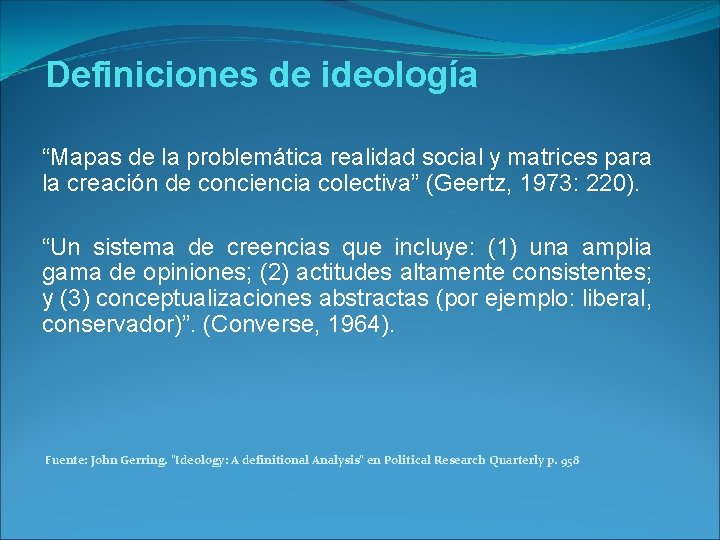 Definiciones de ideología

“Mapas de la problemática realidad social y matrices para la creación de conciencia colectiva” (Geertz, 1973: 220).

“Un sistema de creencias que incluye: (1) una amplia gama de opiniones; (2) actitudes altamente consistentes; y (3) conceptualizaciones abstractas (por ejemplo: liberal, conservador)”. (Converse, 1964).

Fuente: John Gerring. "Ideology: A definitional Analysis" en Political Research Quarterly p. 958